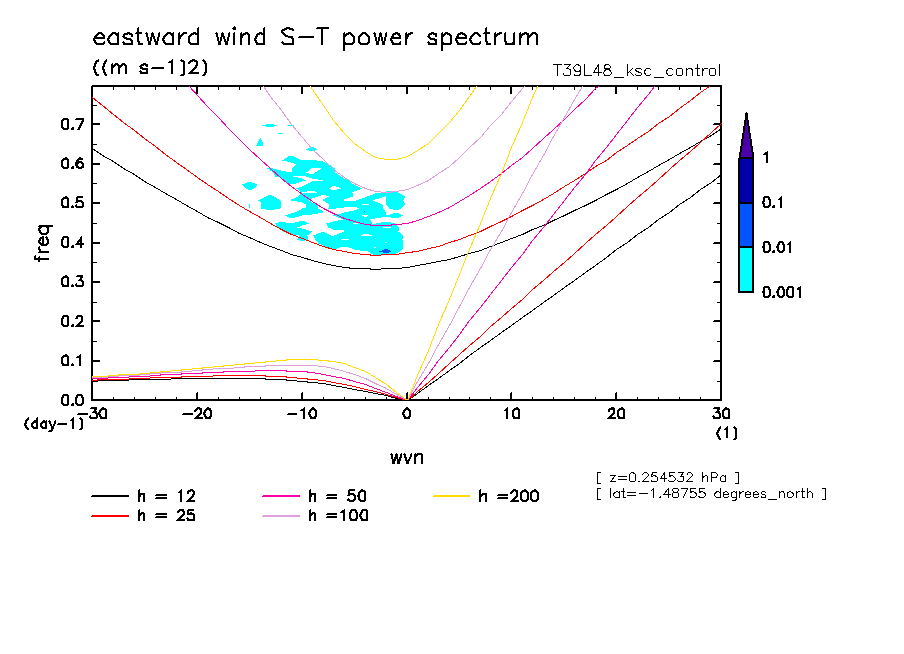 eastward wind S-T power spectrum
((m s-1)2)
T39L48_ksc_control

freq
0.7
0.6
0.5
0.4
0.3
0.2
0.1
0.0
(day-1)
-30
-20
-10
0
10
20
30
(1)
wvn

1
0.1
0.01
0.001

[ z=0.254532 hPa ]
[ lat=-1.48755 degrees_north ]

h = 12
h = 25
h = 50
h =100
h =200